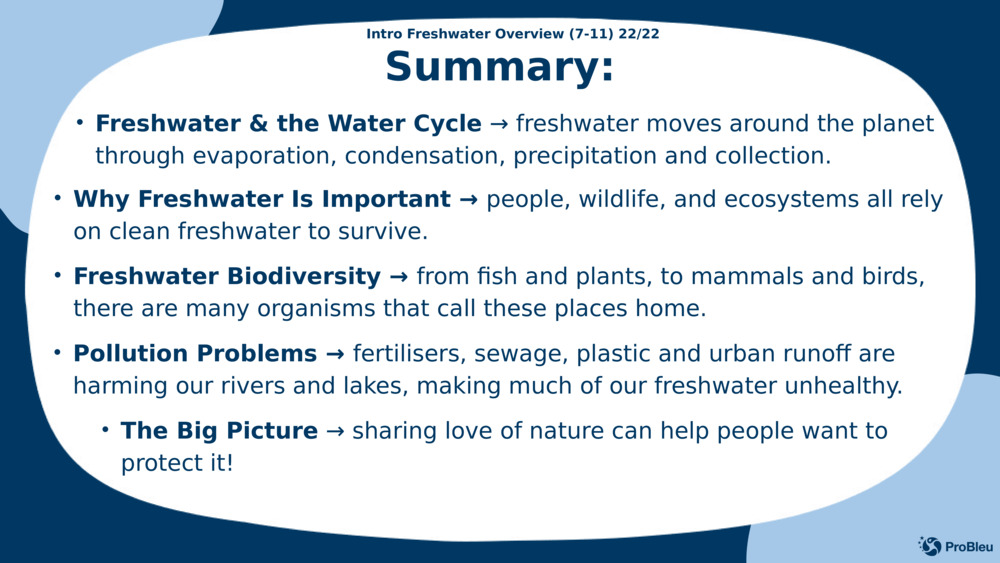 Intro Freshwater Overview (7-11) 22/22

Summary:

• Freshwater & the Water Cycle → freshwater moves around the planet through evaporation, condensation, precipitation and collection.

• Why Freshwater Is Important → people, wildlife, and ecosystems all rely on clean freshwater to survive.

• Freshwater Biodiversity → from fish and plants, to mammals and birds, there are many organisms that call these places home.

• Pollution Problems → fertilisers, sewage, plastic and urban runoff are harming our rivers and lakes, making much of our freshwater unhealthy.

• The Big Picture → sharing love of nature can help people want to protect it!

ProBleu